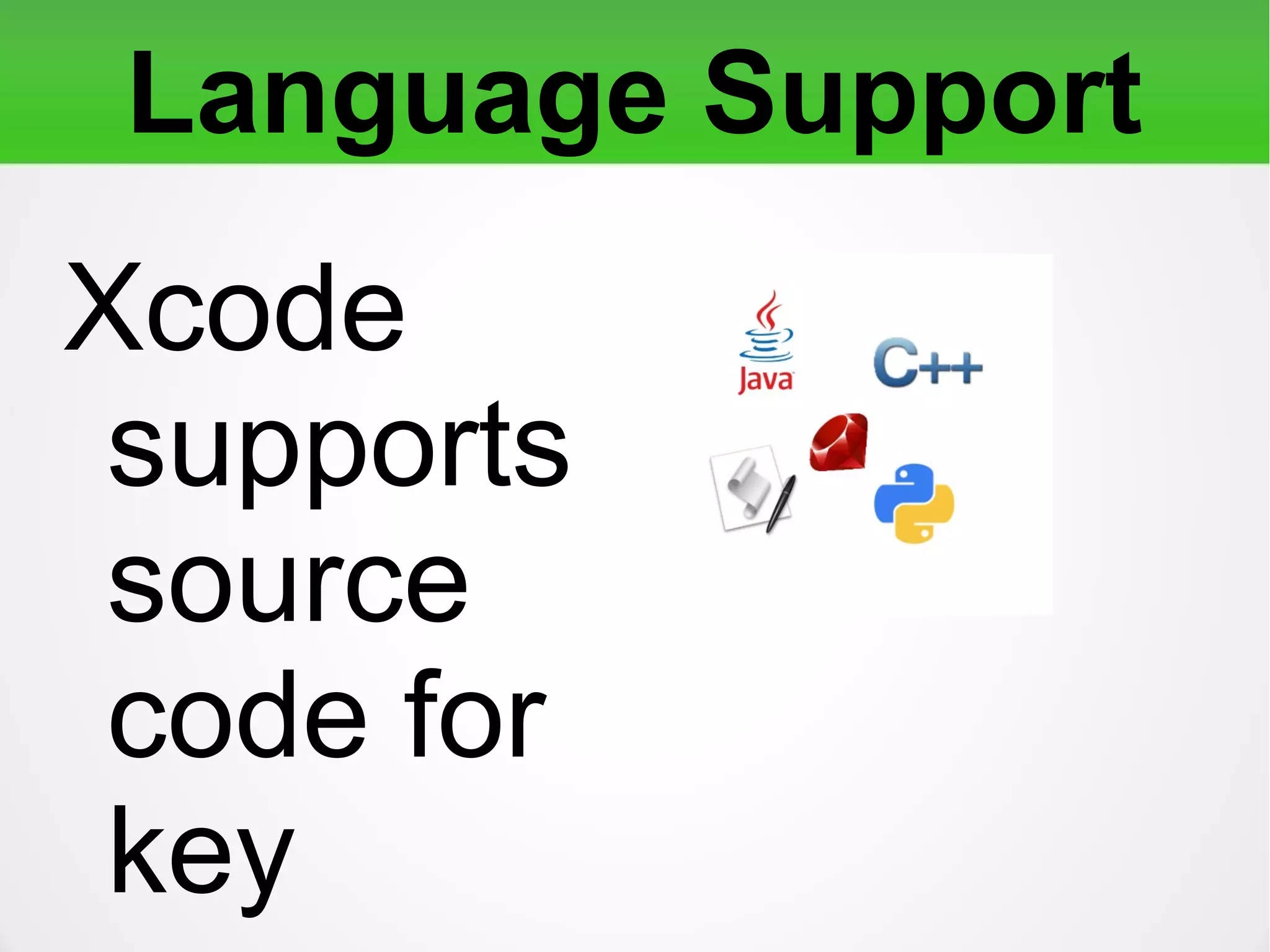 Language Support

Xcode supports source code for key

Java

C++